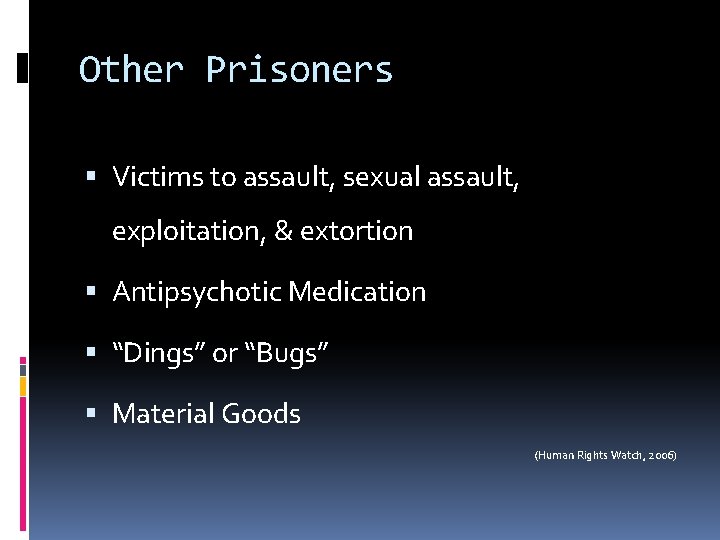 Other Prisoners

▪ Victims to assault, sexual assault, exploitation, & extortion

▪ Antipsychotic Medication

▪ “Dings” or “Bugs”

▪ Material Goods

(Human Rights Watch, 2006)